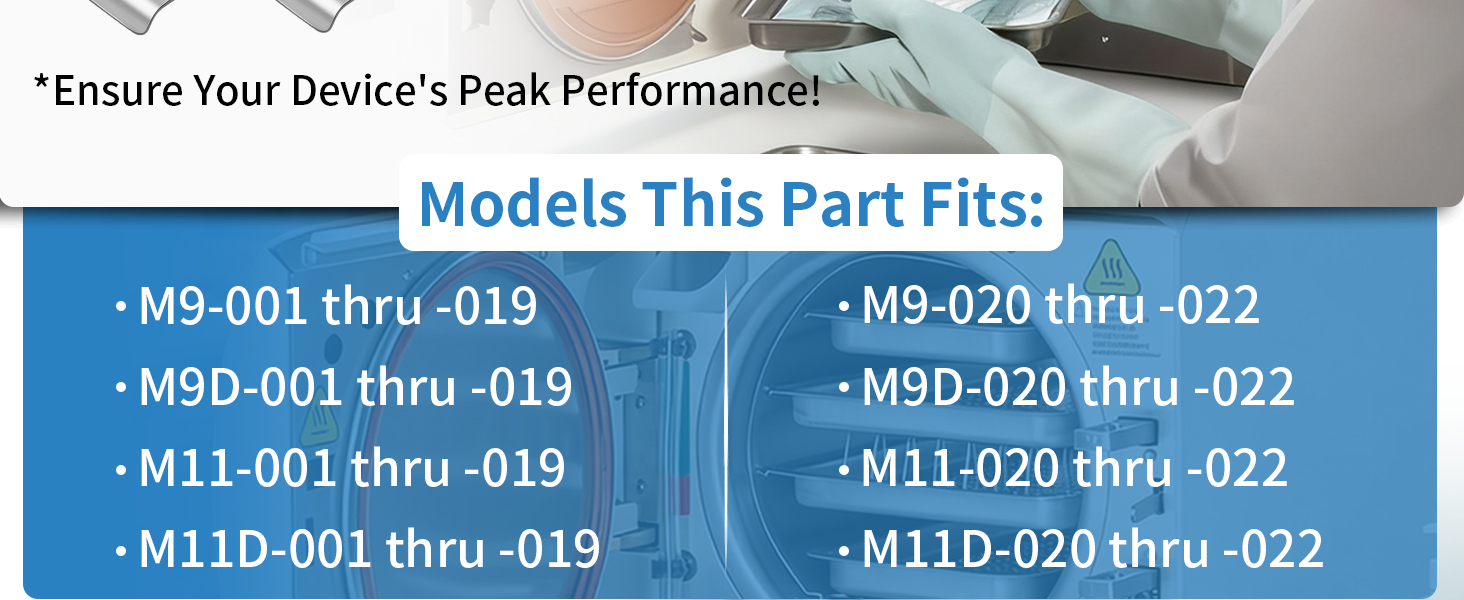 *Ensure Your Device's Peak Performance!

Models This Part Fits:

· M9-001 thru -019
· M9D-001 thru -019
· M11-001 thru -019
· M11D-001 thru -019

· M9-020 thru -022
· M9D-020 thru -022
· M11-020 thru -022
· M11D-020 thru -022